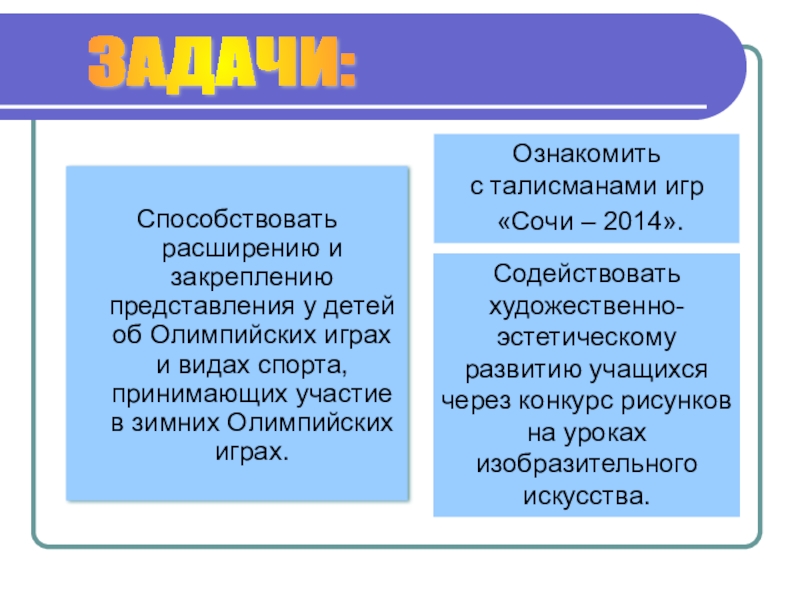 ЗАДАЧИ:

Способствовать расширению и закреплению представления у детей об Олимпийских играх и видах спорта, принимающих участие в зимних Олимпийских играх.

Ознакомить с талисманами игр «Сочи – 2014».

Содействовать художественно-эстетическому развитию учащихся через конкурс рисунков на уроках изобразительного искусства.